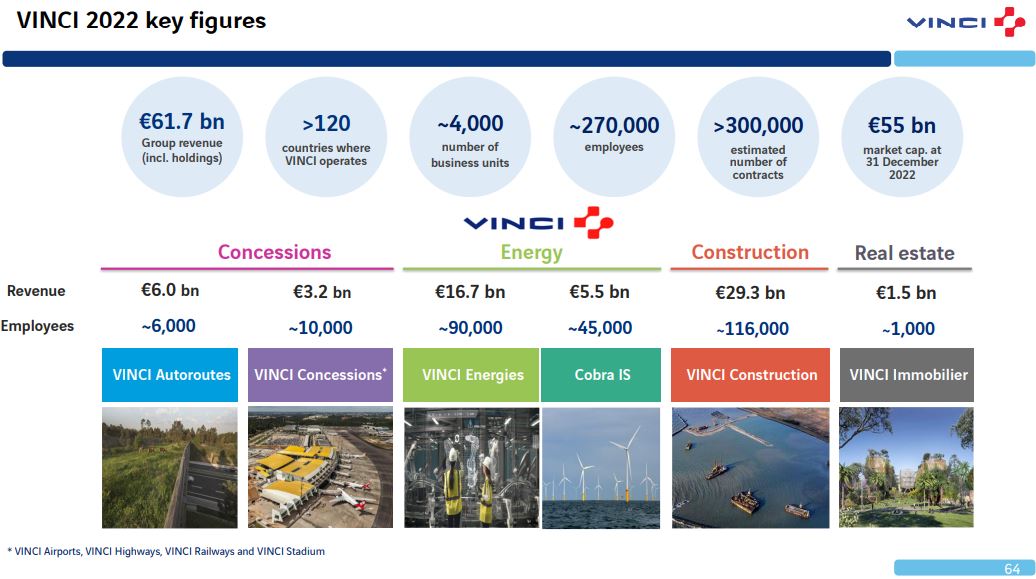 VINCI 2022 key figures

VINCI

€61.7 bn
Group revenue (incl. holdings)

>120
countries where VINCI operates

~4,000
number of business units

~270,000
employees

>300,000
estimated number of contracts

€55 bn
market cap. at 31 December 2022

VINCI

| | Concessions | | Energy | | Construction | Real estate |
|---|---|---|---|---|---|---|
| Revenue | €6.0 bn | €3.2 bn | €16.7 bn | €5.5 bn | €29.3 bn | €1.5 bn |
| Employees | ~6,000 | ~10,000 | ~90,000 | ~45,000 | ~116,000 | ~1,000 |
| | VINCI Autoroutes | VINCI Concessions* | VINCI Energies | Cobra IS | VINCI Construction | VINCI Immobilier |

* VINCI Airports, VINCI Highways, VINCI Railways and VINCI Stadium

64